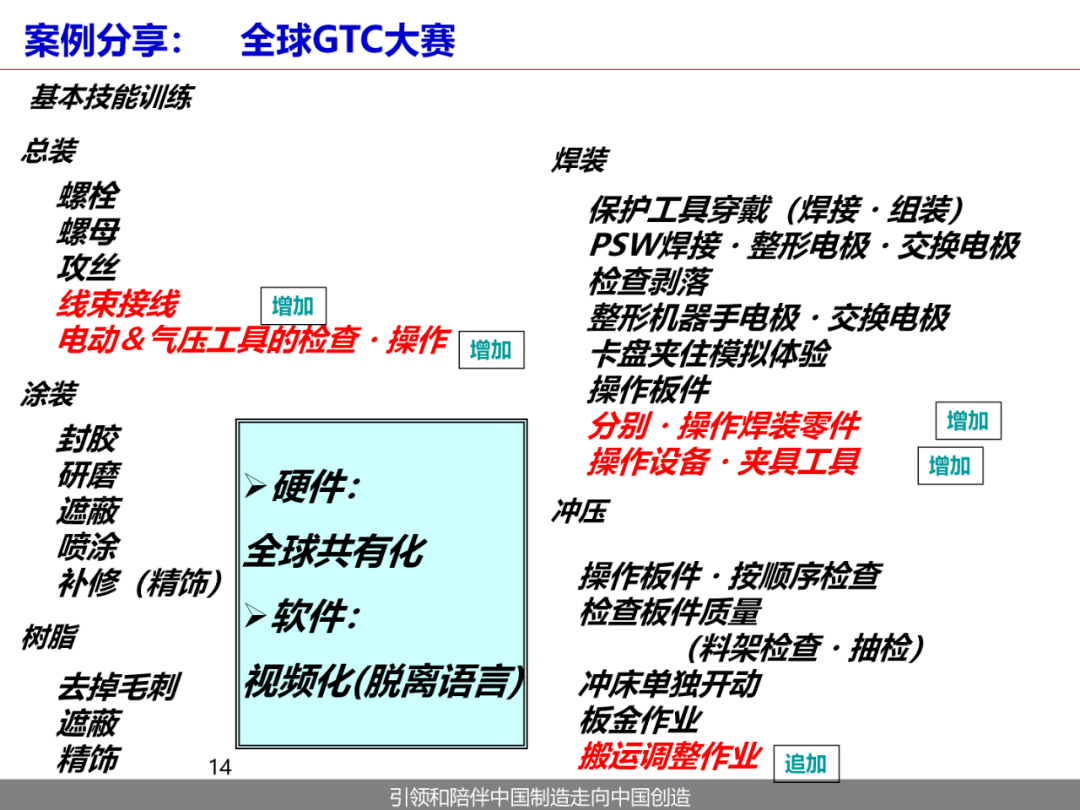 案例分享： 全球GTC大赛

基本技能训练

总装

螺栓
螺母
攻丝
线束接线 增加
电动＆气压工具的检查・操作 增加

涂装

封胶
研磨
遮蔽
喷涂
补修（精饰）

树脂

去掉毛刺
遮蔽
精饰

➢硬件：
全球共有化
➢软件：
视频化(脱离语言)

焊装

保护工具穿戴（焊接・组装）
PSW焊接・整形电极・交换电极
检查剥落
整形机器手电极・交换电极
卡盘夹住模拟体验
操作板件
分别・操作焊装零件 增加
操作设备・夹具工具 增加

冲压

操作板件・按顺序检查
检查板件质量
（料架检查・抽检）
冲床单独开动
板金作业
搬运调整作业 追加

14

引领和陪伴中国制造走向中国创造